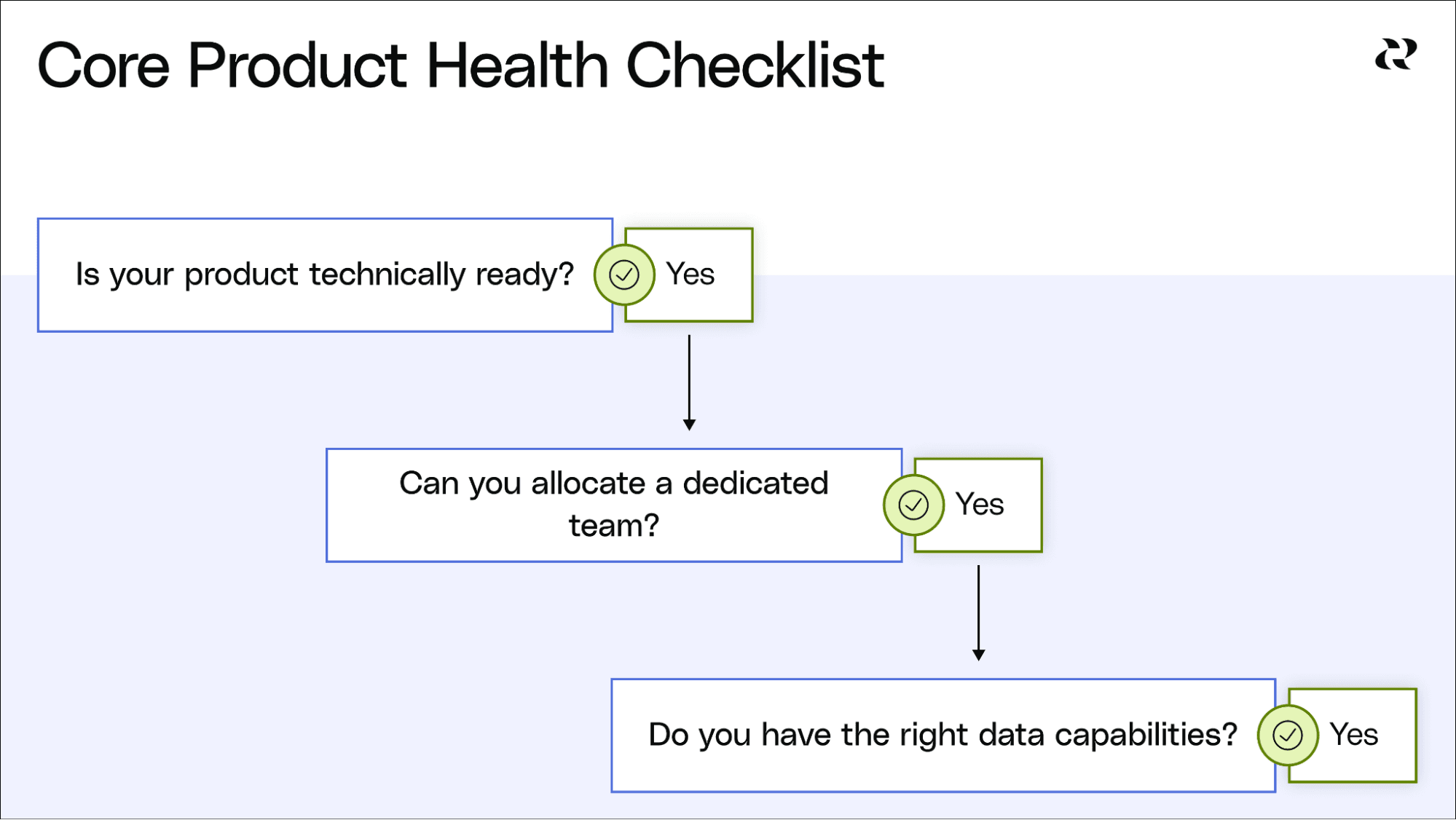 Core Product Health Checklist

Is your product technically ready?

Yes

Can you allocate a dedicated team?

Yes

Do you have the right data capabilities?

Yes